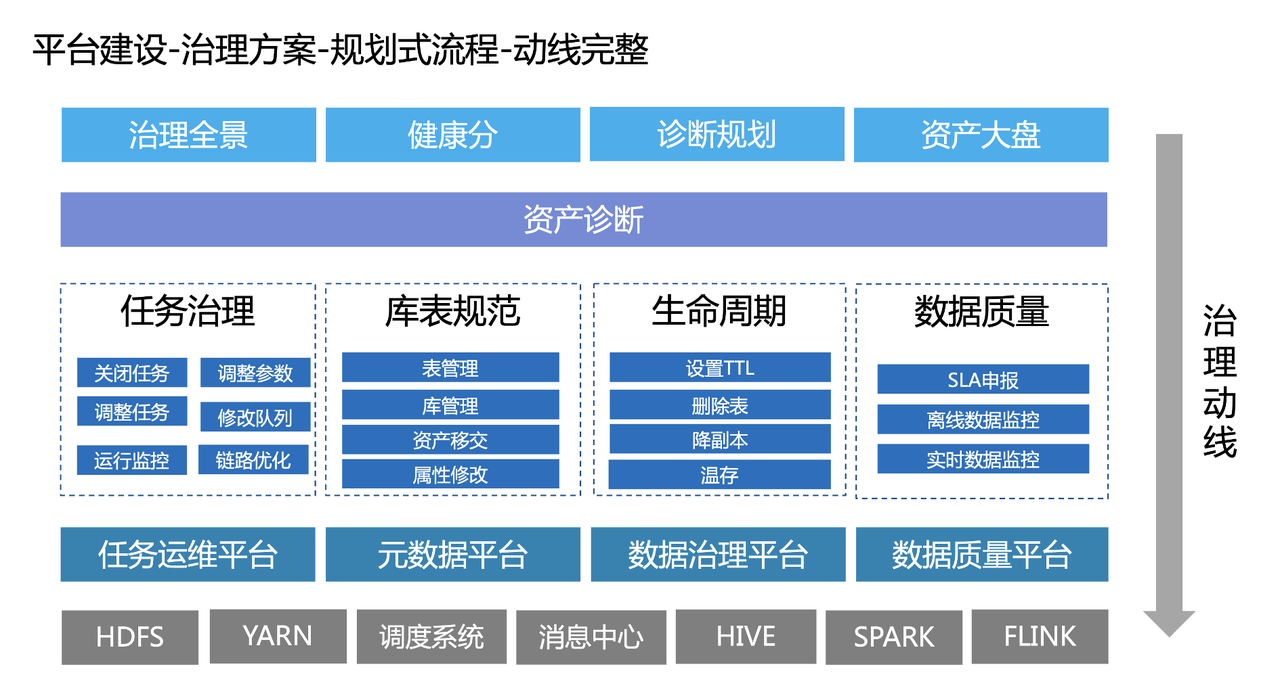 平台建设-治理方案-规划式流程-动线完整

治理全景 健康分 诊断规划 资产大盘

资产诊断

任务治理
关闭任务 调整参数
调整任务 修改队列
运行监控 链路优化

库表规范
表管理
库管理
资产移交
属性修改

生命周期
设置TTL
删除表
降副本
温存

数据质量
SLA申报
离线数据监控
实时数据监控

任务运维平台 元数据平台 数据治理平台 数据质量平台

HDFS YARN 调度系统 消息中心 HIVE SPARK FLINK

治理动线